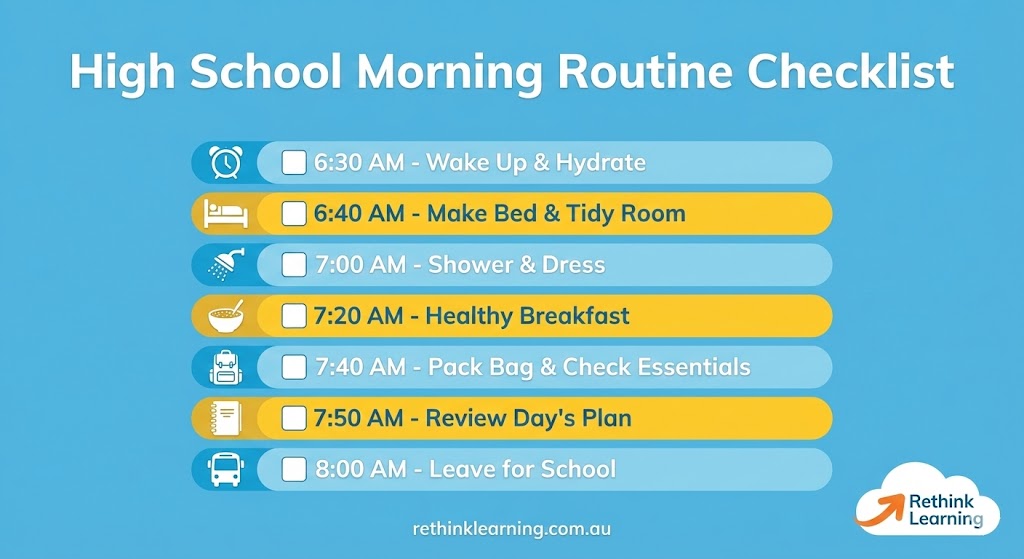 High School Morning Routine Checklist

6:30 AM - Wake Up & Hydrate

6:40 AM - Make Bed & Tidy Room

7:00 AM - Shower & Dress

7:20 AM - Healthy Breakfast

7:40 AM - Pack Bag & Check Essentials

7:50 AM - Review Day's Plan

8:00 AM - Leave for School

rethinklearning.com.au

Rethink Learning